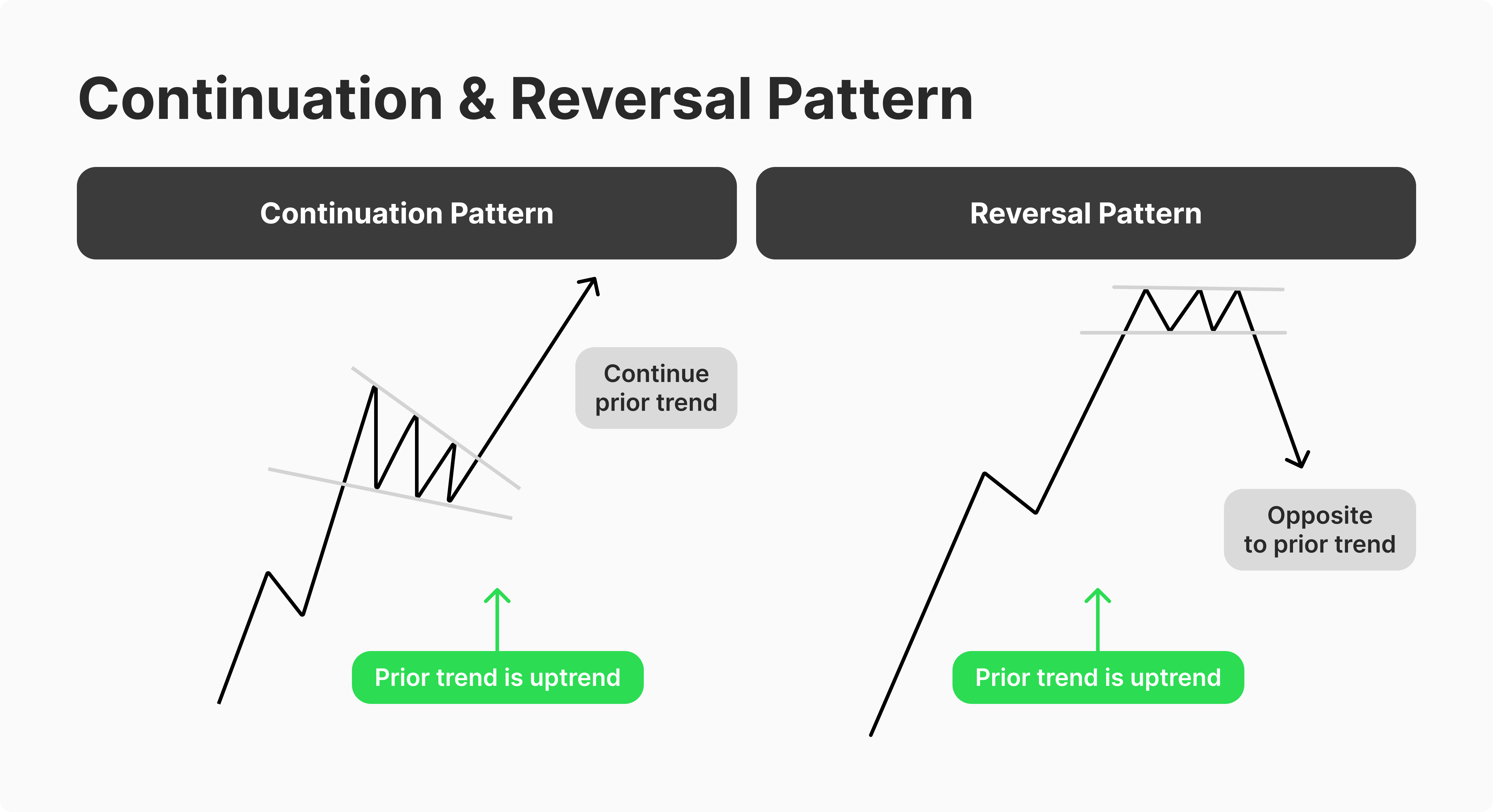 Continuation & Reversal Pattern

Continuation Pattern

Continue prior trend

Prior trend is uptrend

Reversal Pattern

Opposite to prior trend

Prior trend is uptrend